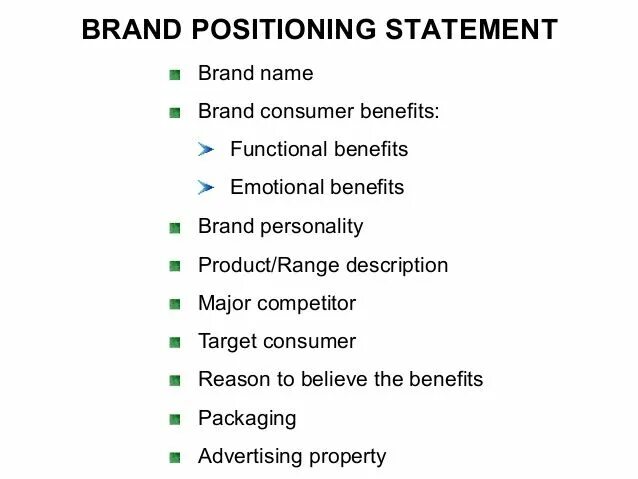 BRAND POSITIONING STATEMENT

- Brand name
- Brand consumer benefits:
  - Functional benefits
  - Emotional benefits
- Brand personality
- Product/Range description
- Major competitor
- Target consumer
- Reason to believe the benefits
- Packaging
- Advertising property